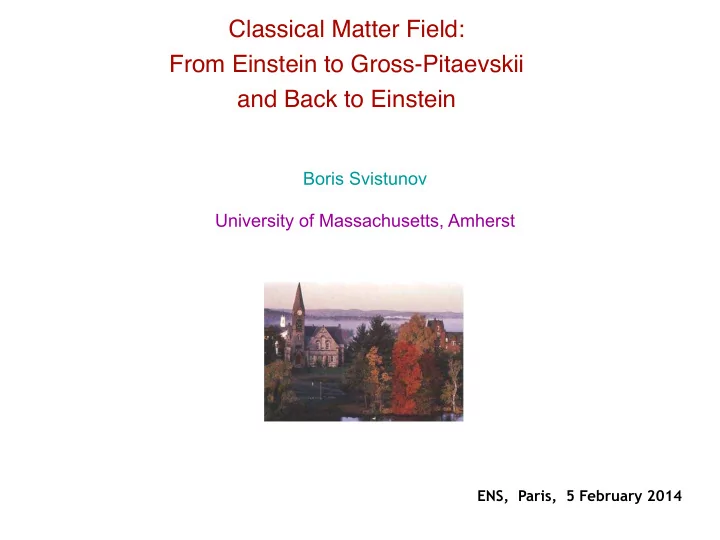 Classical Matter Field:
From Einstein to Gross-Pitaevskii
and Back to Einstein

Boris Svistunov

University of Massachusetts, Amherst

ENS, Paris, 5 February 2014